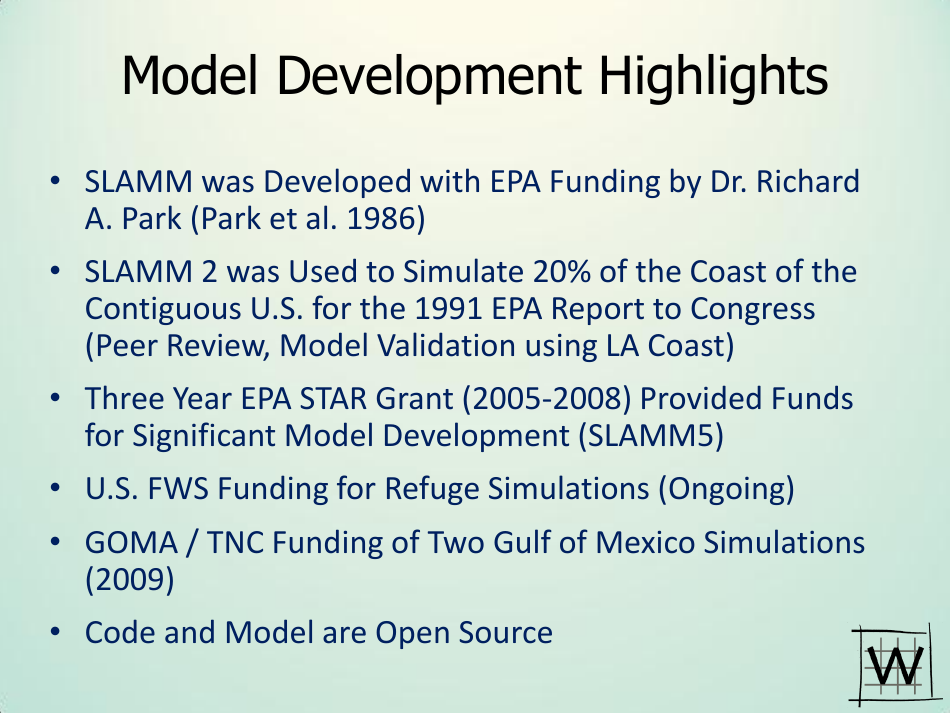 Model Development Highlights

• SLAMM was Developed with EPA Funding by Dr. Richard A. Park (Park et al. 1986)

• SLAMM 2 was Used to Simulate 20% of the Coast of the Contiguous U.S. for the 1991 EPA Report to Congress (Peer Review, Model Validation using LA Coast)

• Three Year EPA STAR Grant (2005-2008) Provided Funds for Significant Model Development (SLAMM5)

• U.S. FWS Funding for Refuge Simulations (Ongoing)

• GOMA / TNC Funding of Two Gulf of Mexico Simulations (2009)

• Code and Model are Open Source

W